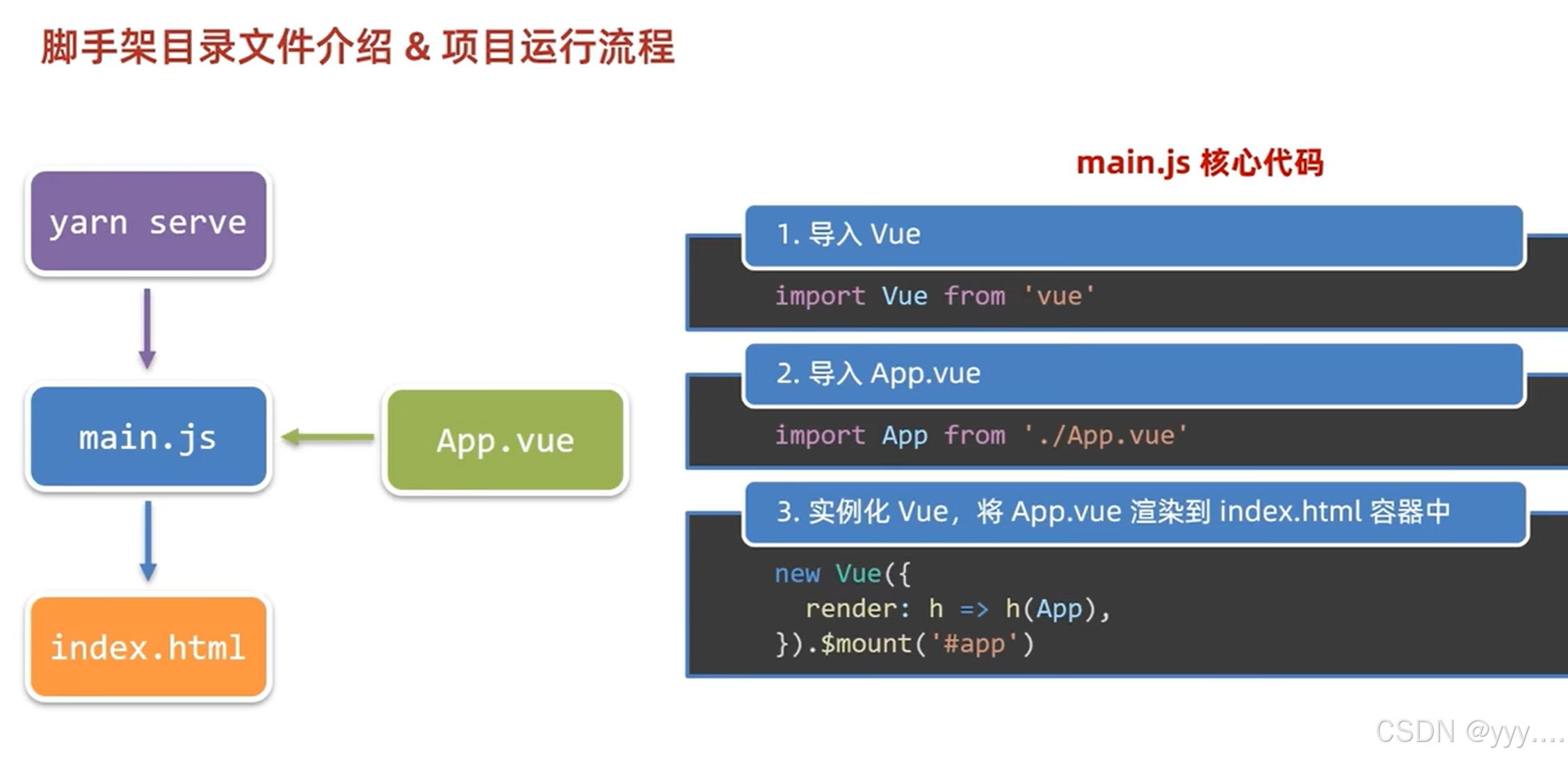 脚手架目录文件介绍 & 项目运行流程

yarn serve

main.js

App.vue

index.html

main.js 核心代码

1. 导入 Vue

import Vue from 'vue'

2. 导入 App.vue

import App from './App.vue'

3. 实例化 Vue，将 App.vue 渲染到 index.html 容器中

new Vue({
  render: h => h(App),
}).$mount('#app')

CSDN @yyy....